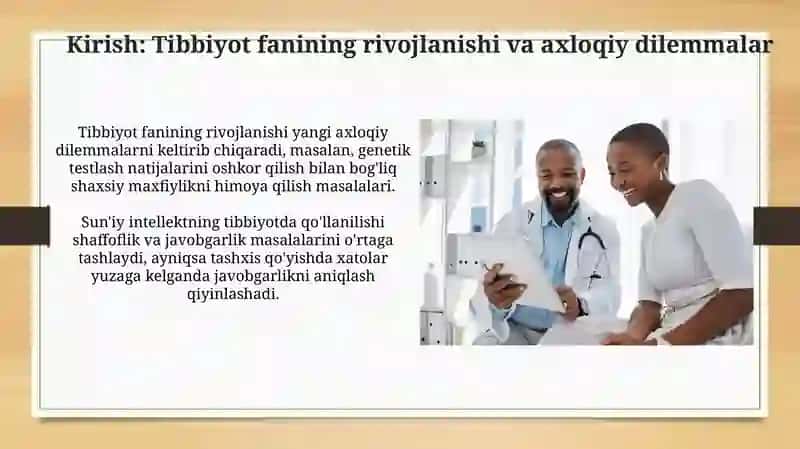 Kirish: Tibbiyot fanining rivojlanishi va axloqiy dilemmalar

Tibbiyot fanining rivojlanishi yangi axloqiy dilemmalarni keltirib chiqaradi, masalan, genetik testlash natijalarini oshkor qilish bilan bog'liq shaxsiy maxfiylikni himoya qilish masalalari.

Sun'iy intellektning tibbiyotda qo'llanilishi shaffoflik va javobgarlik masalalarini o'rtaga tashlaydi, ayniqsa tashxis qo'yishda xatolar yuzaga kelganda javobgarlikni aniqlash qiyinlashadi.